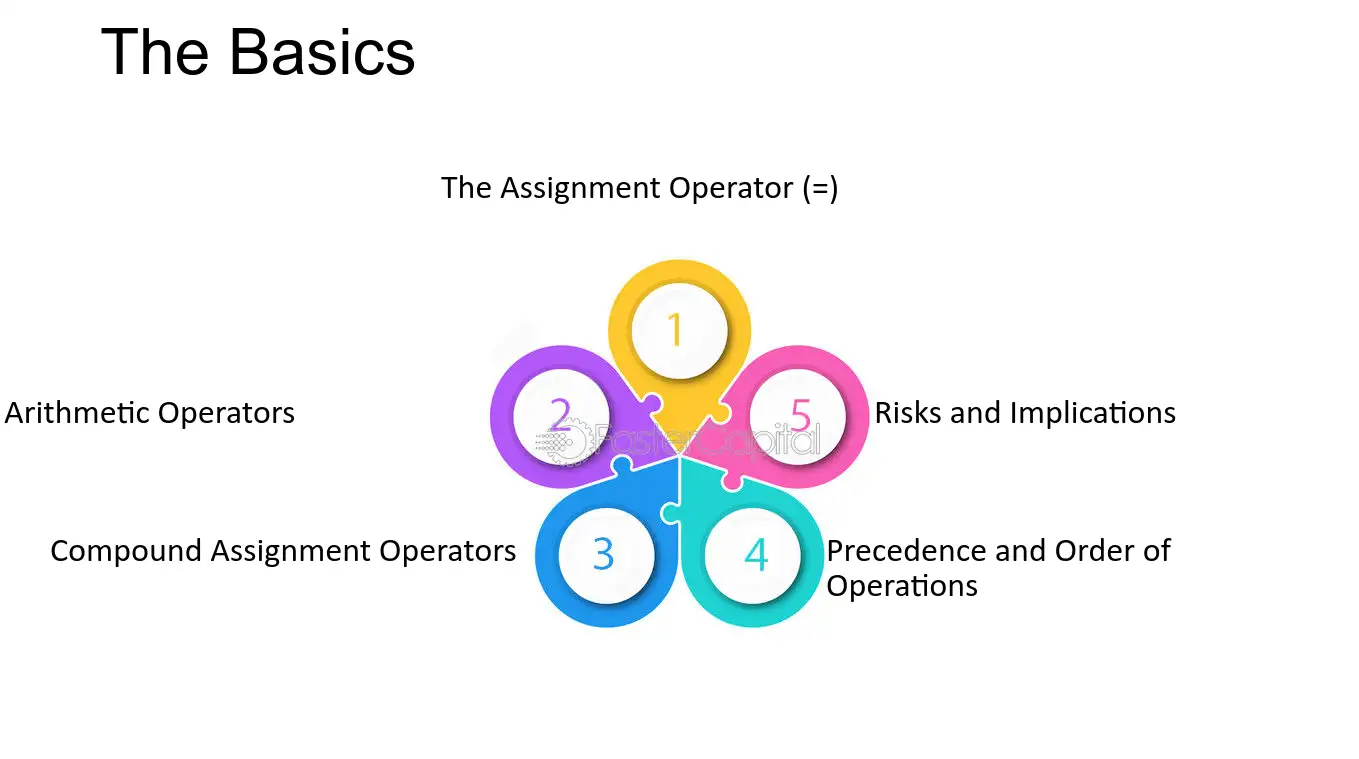 The Basics

The Assignment Operator (=)

1

Arithmetic Operators

2

5

Risks and Implications

Compound Assignment Operators

3

4

Precedence and Order of Operations

FasterCapital